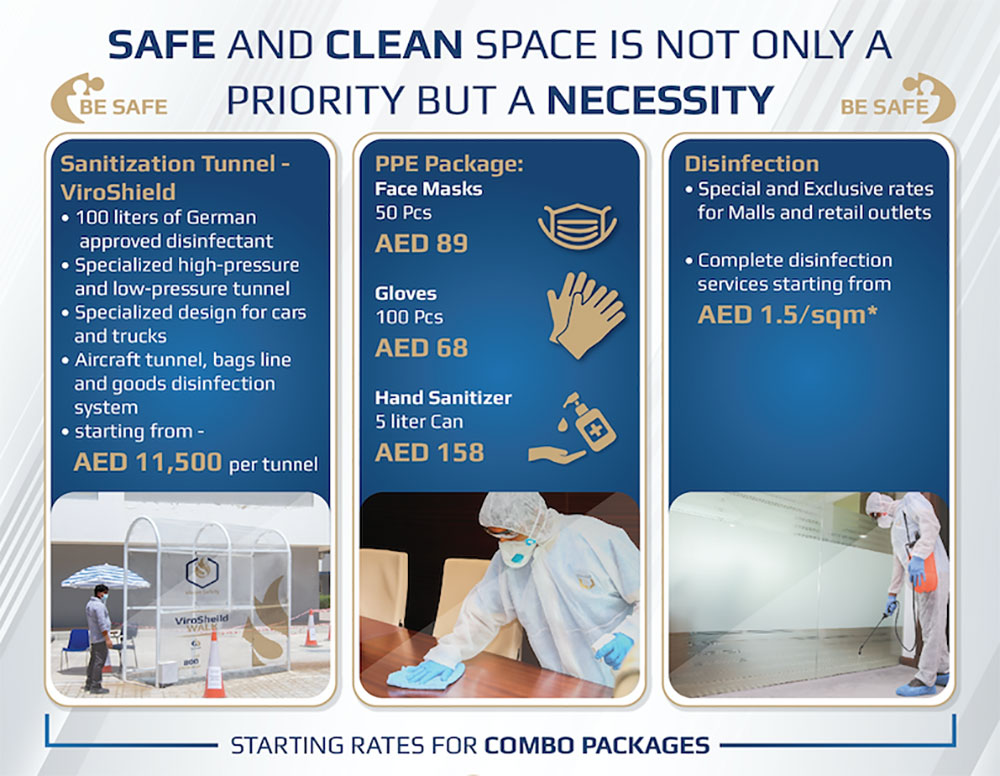 SAFE AND CLEAN SPACE IS NOT ONLY A PRIORITY BUT A NECESSITY

BE SAFE

BE SAFE

Sanitization Tunnel - ViroShield
• 100 liters of German approved disinfectant
• Specialized high-pressure and low-pressure tunnel
• Specialized design for cars and trucks
• Aircraft tunnel, bags line and goods disinfection system
• starting from -
AED 11,500 per tunnel

ViroShield WALK

PPE Package:
Face Masks
50 Pcs
AED 89

Gloves
100 Pcs
AED 68

Hand Sanitizer
5 liter Can
AED 158

Disinfection
• Special and Exclusive rates for Malls and retail outlets

• Complete disinfection services starting from
AED 1.5/sqm*

STARTING RATES FOR COMBO PACKAGES